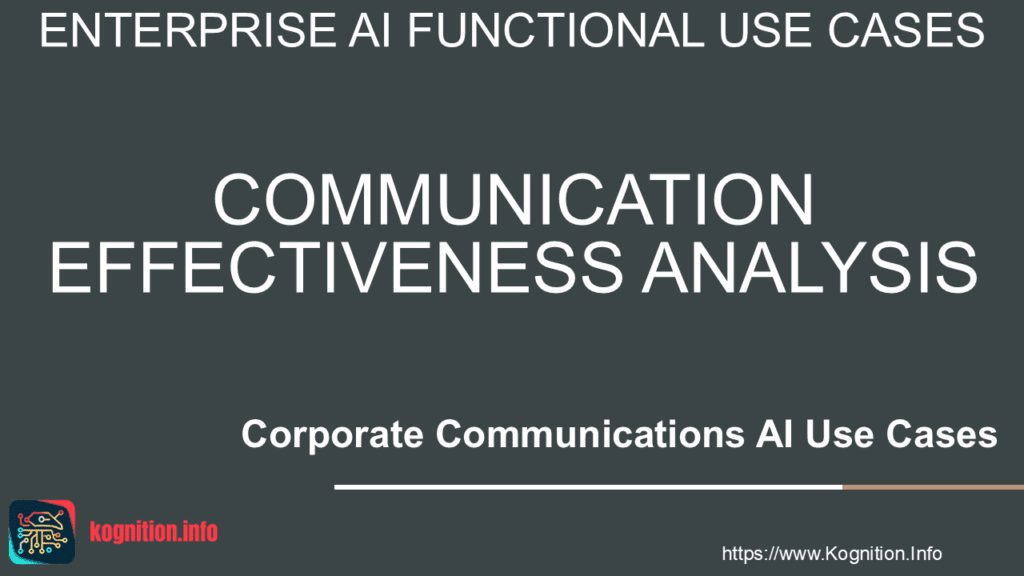 ENTERPRISE AI FUNCTIONAL USE CASES

COMMUNICATION EFFECTIVENESS ANALYSIS

Corporate Communications AI Use Cases

kognition.info

https://www.Kognition.Info